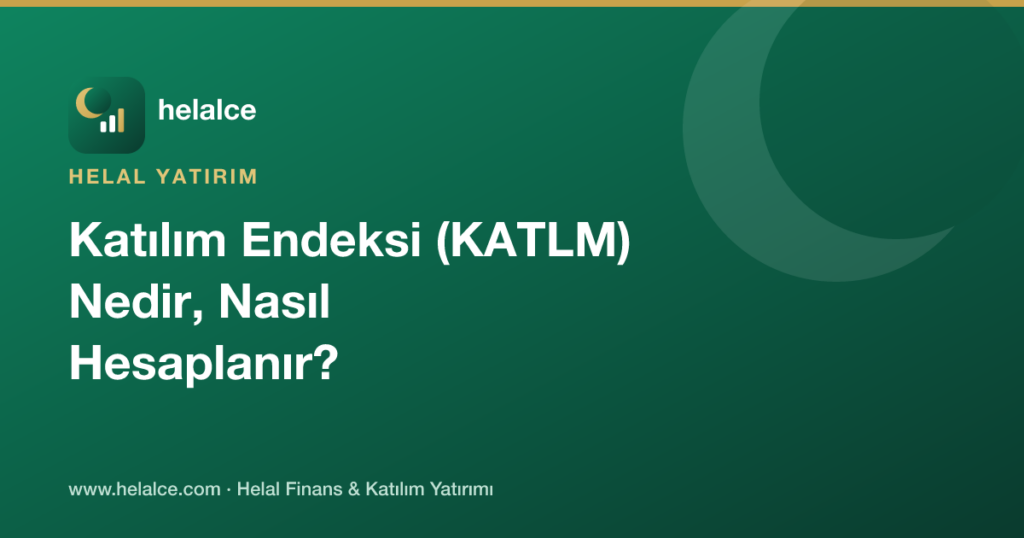 helalce

HELAL YATIRIM

Katılım Endeksi (KATLM) Nedir, Nasıl Hesaplanır?

www.helalce.com · Helal Finans & Katılım Yatırımı